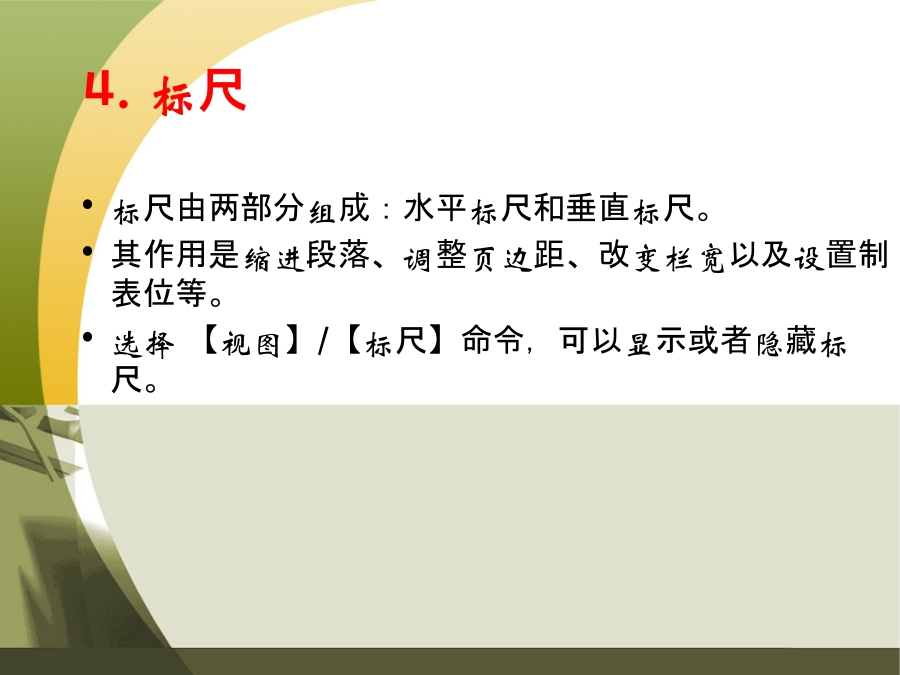 4. 标尺

• 标尺由两部分组成：水平标尺和垂直标尺。
• 其作用是缩进段落、调整页边距、改变栏宽以及设置制表位等。
• 选择 【视图】/【标尺】命令，可以显示或者隐藏标尺。